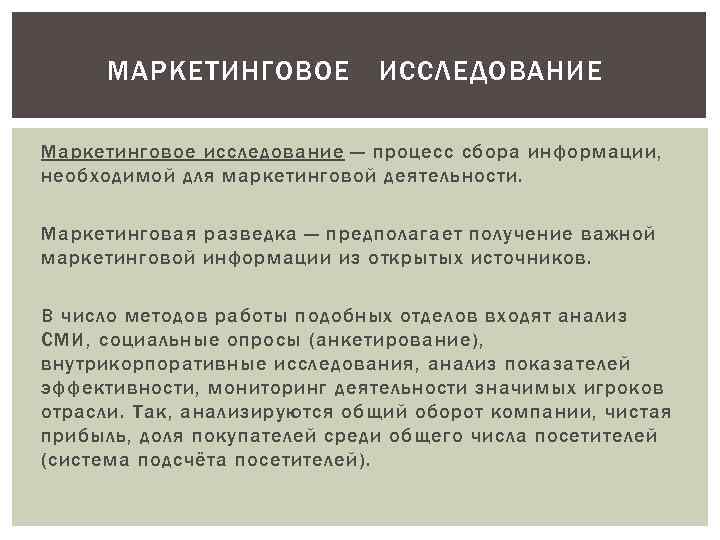 МАРКЕТИНГОВОЕ ИССЛЕДОВАНИЕ

Маркетинговое исследование — процесс сбора информации, необходимой для маркетинговой деятельности.

Маркетинговая разведка — предполагает получение важной маркетинговой информации из открытых источников.

В число методов работы подобных отделов входят анализ СМИ, социальные опросы (анкетирование), внутрикорпоративные исследования, анализ показателей эффективности, мониторинг деятельности значимых игроков отрасли. Так, анализируются общий оборот компании, чистая прибыль, доля покупателей среди общего числа посетителей (система подсчёта посетителей).